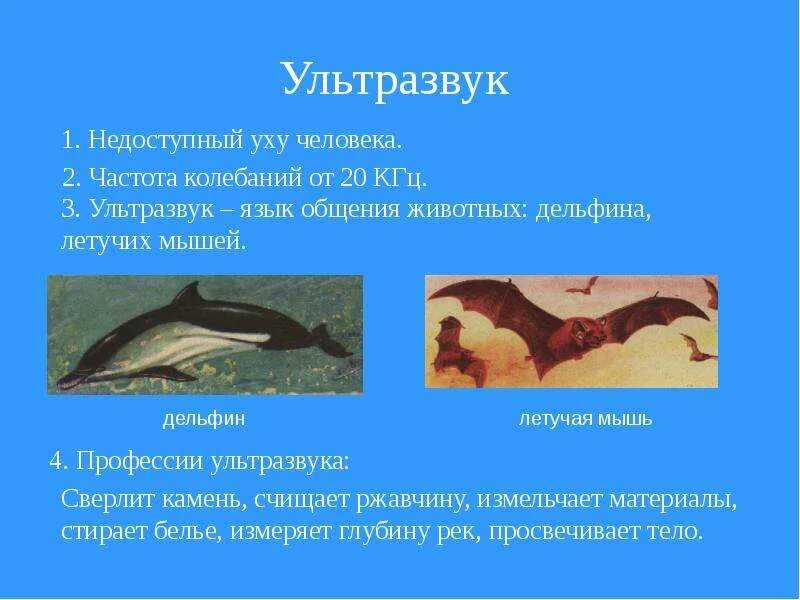 Ультразвук

1. Недоступный уху человека.

2. Частота колебаний от 20 КГц.

3. Ультразвук – язык общения животных: дельфина, летучих мышей.

дельфин

летучая мышь

4. Профессии ультразвука:

Сверлит камень, счищает ржавчину, измельчает материалы, стирает белье, измеряет глубину рек, просвечивает тело.